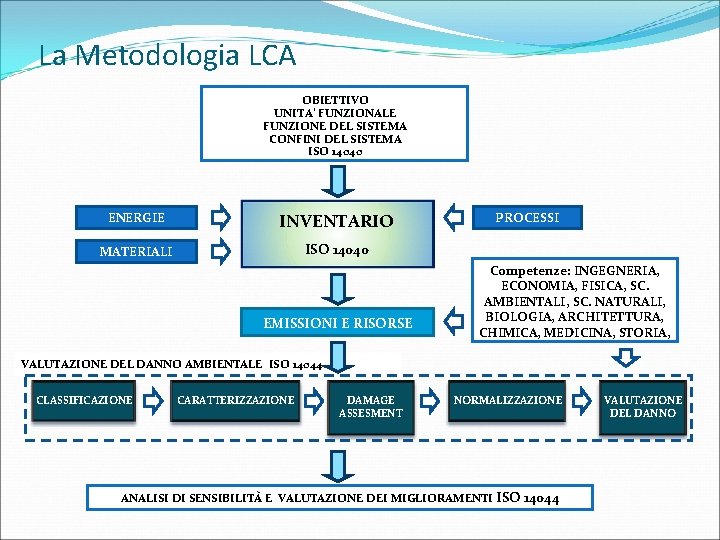 La Metodologia LCA

OBIETTIVO
UNITA' FUNZIONALE
FUNZIONE DEL SISTEMA
CONFINI DEL SISTEMA
ISO 14040

ENERGIE

MATERIALI

INVENTARIO

ISO 14040

PROCESSI

Competenze: INGEGNERIA, ECONOMIA, FISICA, SC. AMBIENTALI, SC. NATURALI, BIOLOGIA, ARCHITETTURA, CHIMICA, MEDICINA, STORIA,

EMISSIONI E RISORSE

VALUTAZIONE DEL DANNO AMBIENTALE ISO 14044

CLASSIFICAZIONE

CARATTERIZZAZIONE

DAMAGE ASSESMENT

NORMALIZZAZIONE

VALUTAZIONE DEL DANNO

ANALISI DI SENSIBILITÀ E VALUTAZIONE DEI MIGLIORAMENTI ISO 14044